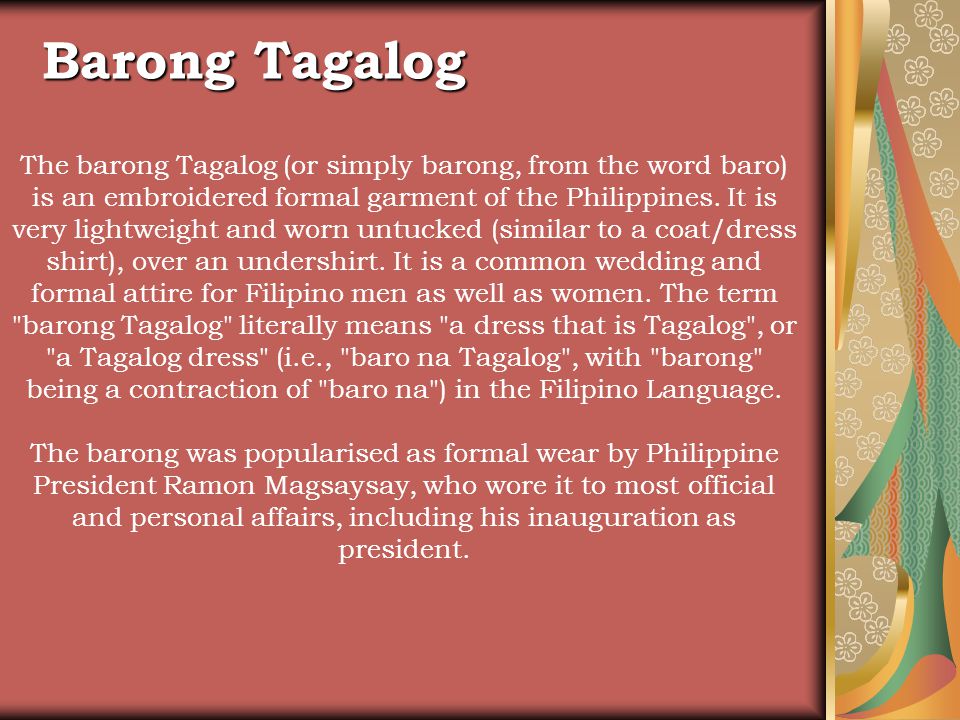 Barong Tagalog

The barong Tagalog (or simply barong, from the word baro) is an embroidered formal garment of the Philippines. It is very lightweight and worn untucked (similar to a coat/dress shirt), over an undershirt. It is a common wedding and formal attire for Filipino men as well as women. The term "barong Tagalog" literally means "a dress that is Tagalog", or "a Tagalog dress" (i.e., "baro na Tagalog", with "barong" being a contraction of "baro na") in the Filipino Language.

The barong was popularised as formal wear by Philippine President Ramon Magsaysay, who wore it to most official and personal affairs, including his inauguration as president.